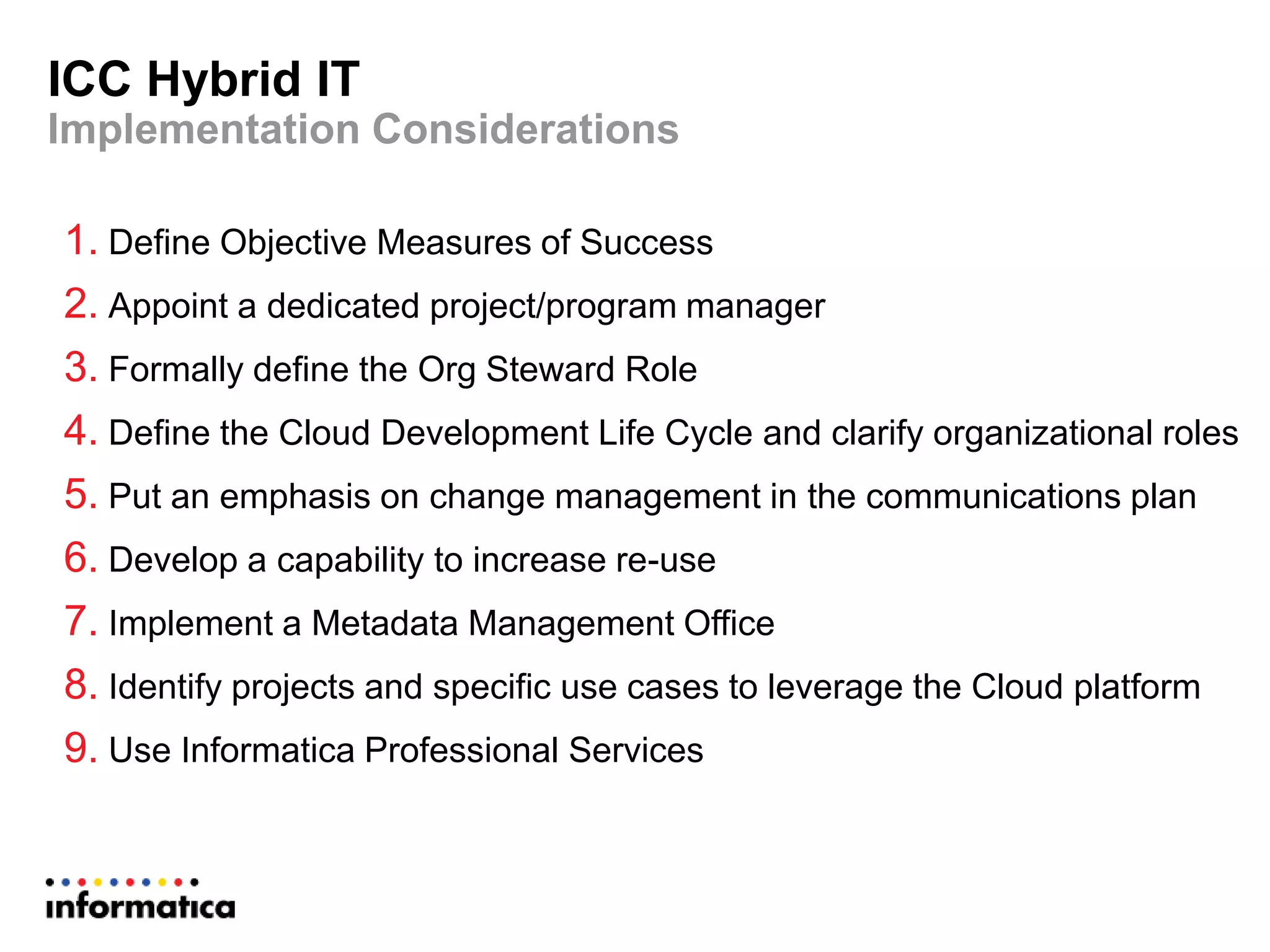 ICC Hybrid IT
Implementation Considerations

1. Define Objective Measures of Success
2. Appoint a dedicated project/program manager
3. Formally define the Org Steward Role
4. Define the Cloud Development Life Cycle and clarify organizational roles
5. Put an emphasis on change management in the communications plan
6. Develop a capability to increase re-use
7. Implement a Metadata Management Office
8. Identify projects and specific use cases to leverage the Cloud platform
9. Use Informatica Professional Services

informatica